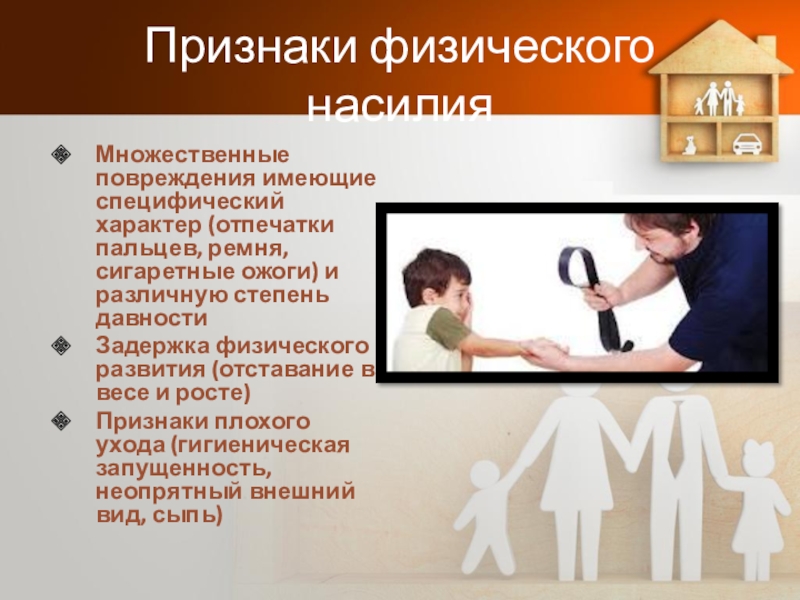 Признаки физического насилия

Множественные повреждения имеющие специфический характер (отпечатки пальцев, ремня, сигаретные ожоги) и различную степень давности

Задержка физического развития (отставание в весе и росте)

Признаки плохого ухода (гигиеническая запущенность, неопрятный внешний вид, сыпь)